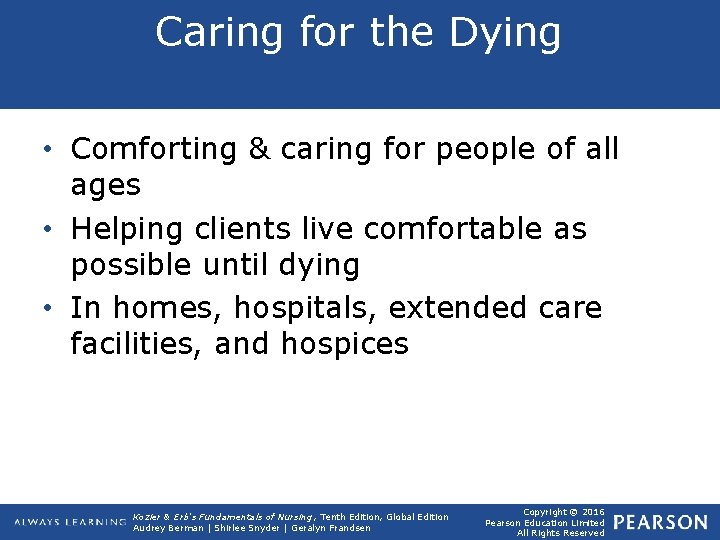 Caring for the Dying

• Comforting & caring for people of all ages
• Helping clients live comfortable as possible until dying
• In homes, hospitals, extended care facilities, and hospices

ALWAYS LEARNING

Kozier & Erb's Fundamentals of Nursing, Tenth Edition, Global Edition
Audrey Berman | Shirlee Snyder | Geralyn Frandsen

Copyright © 2016
Pearson Education Limited
All Rights Reserved

PEARSON